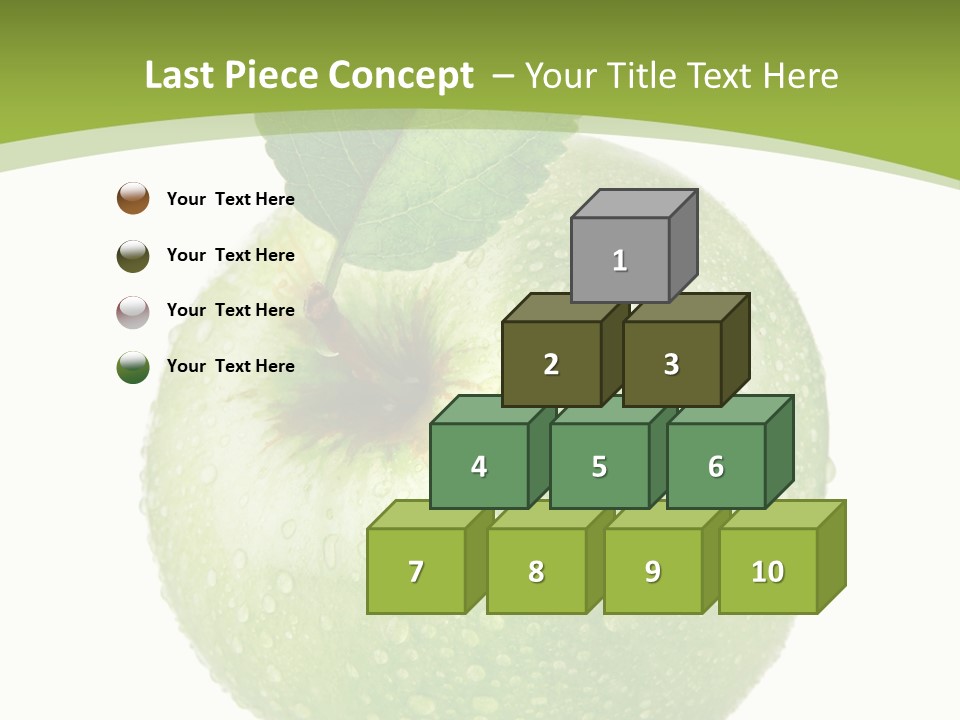 Last Piece Concept – Your Title Text Here

Your Text Here

Your Text Here

Your Text Here

Your Text Here

1

2

3

4

5

6

7

8

9

10